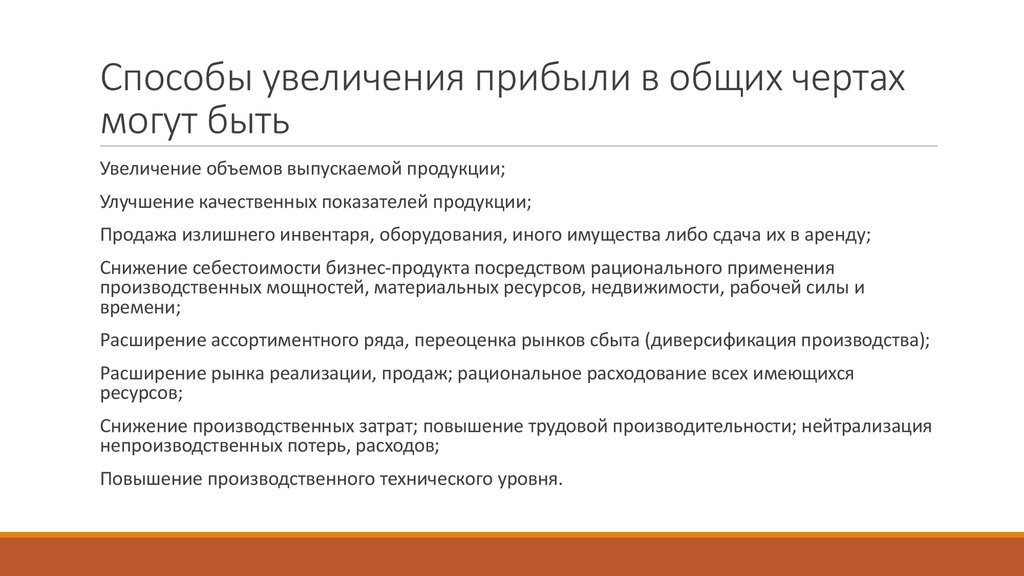 Способы увеличения прибыли в общих чертах могут быть

Увеличение объемов выпускаемой продукции;

Улучшение качественных показателей продукции;

Продажа излишнего инвентаря, оборудования, иного имущества либо сдача их в аренду;

Снижение себестоимости бизнес-продукта посредством рационального применения производственных мощностей, материальных ресурсов, недвижимости, рабочей силы и времени;

Расширение ассортиментного ряда, переоценка рынков сбыта (диверсификация производства);

Расширение рынка реализации, продаж; рациональное расходование всех имеющихся ресурсов;

Снижение производственных затрат; повышение трудовой производительности; нейтрализация непроизводственных потерь, расходов;

Повышение производственного технического уровня.